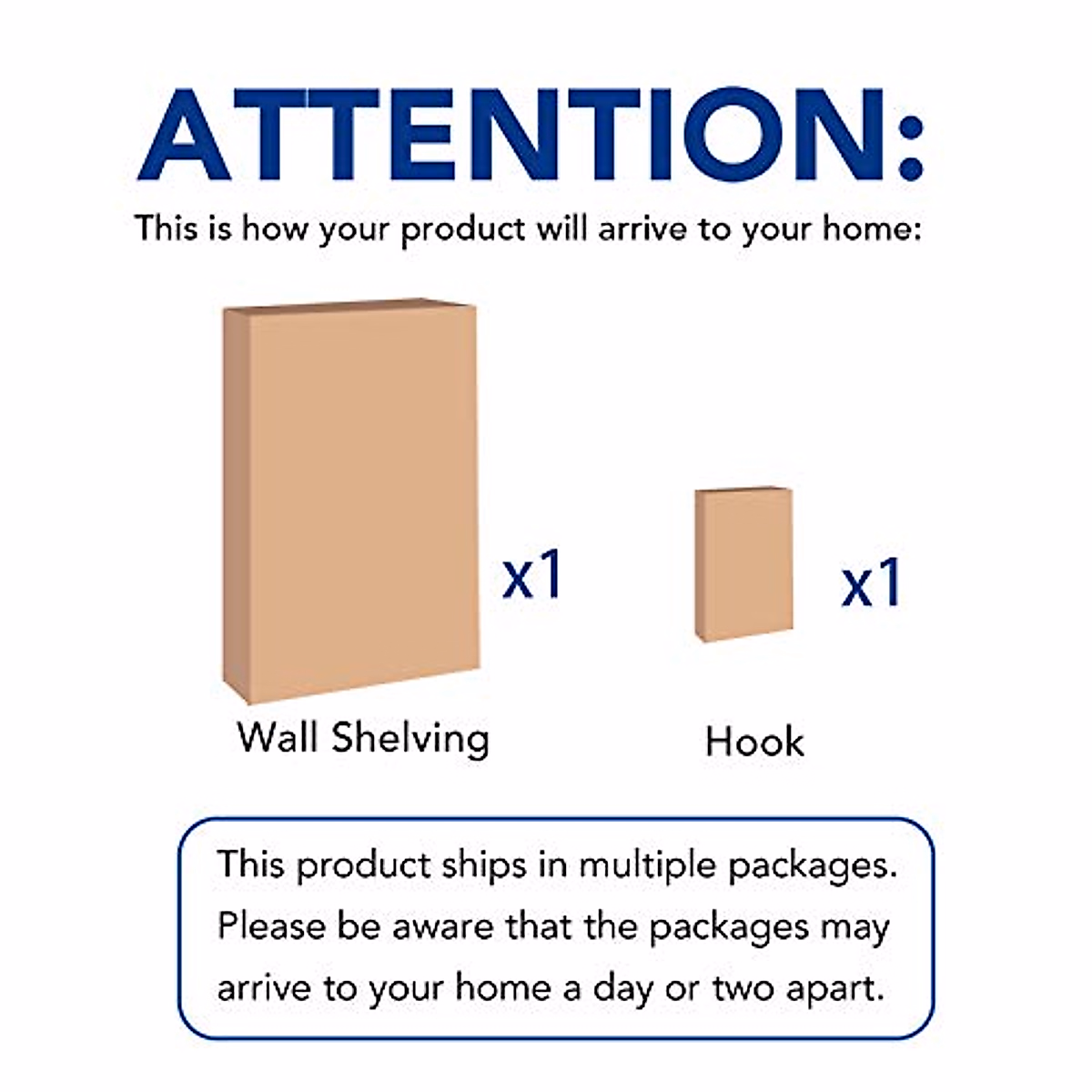 ATTENTION:
This is how your product will arrive to your home:

x1

Wall Shelving

x1

Hook

This product ships in multiple packages. Please be aware that the packages may arrive to your home a day or two apart.